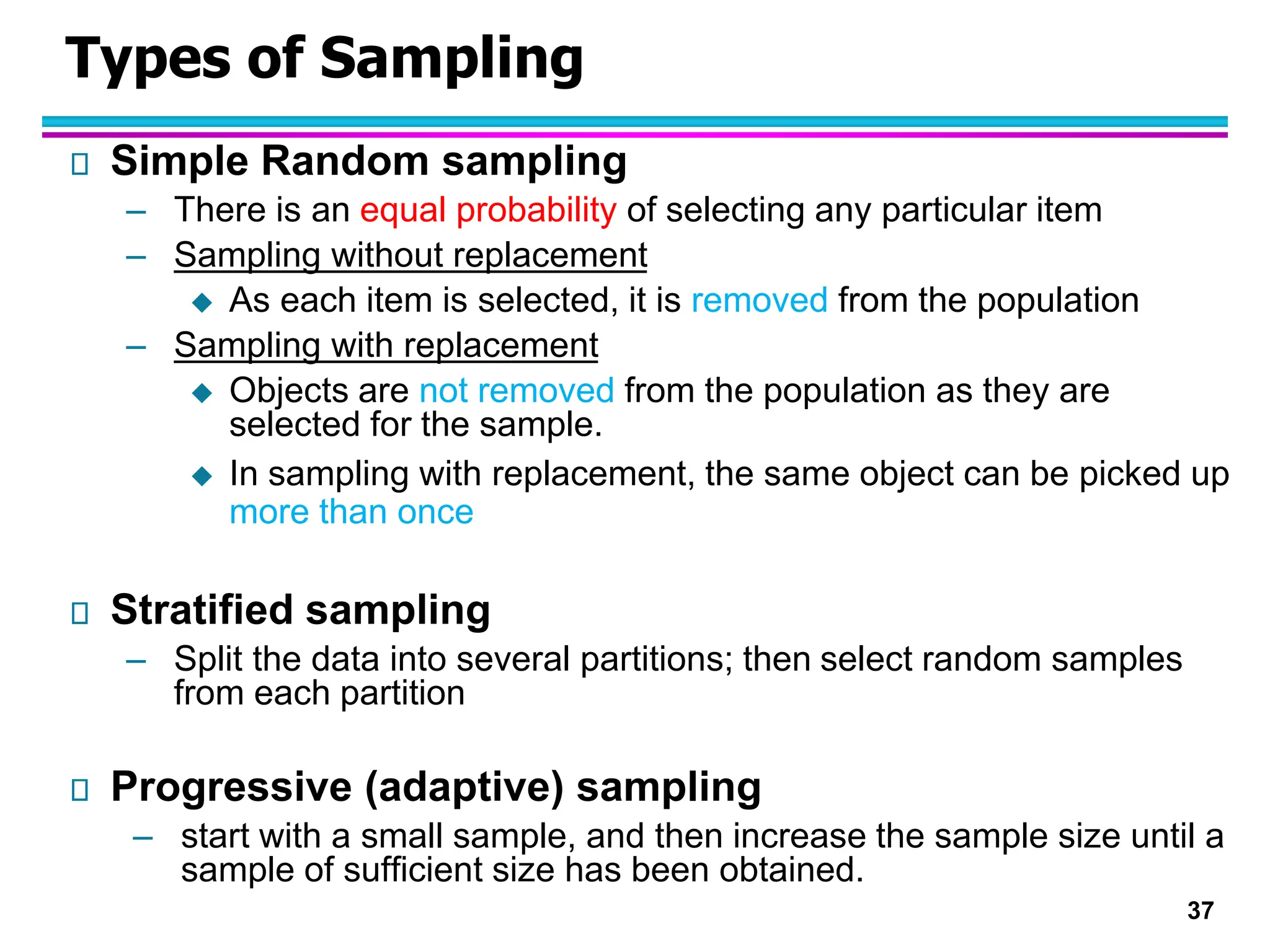 Types of Sampling

Simple Random sampling

– There is an equal probability of selecting any particular item

– Sampling without replacement

◆ As each item is selected, it is removed from the population

– Sampling with replacement

◆ Objects are not removed from the population as they are selected for the sample.

◆ In sampling with replacement, the same object can be picked up more than once

Stratified sampling

– Split the data into several partitions; then select random samples from each partition

Progressive (adaptive) sampling

– start with a small sample, and then increase the sample size until a sample of sufficient size has been obtained.

37